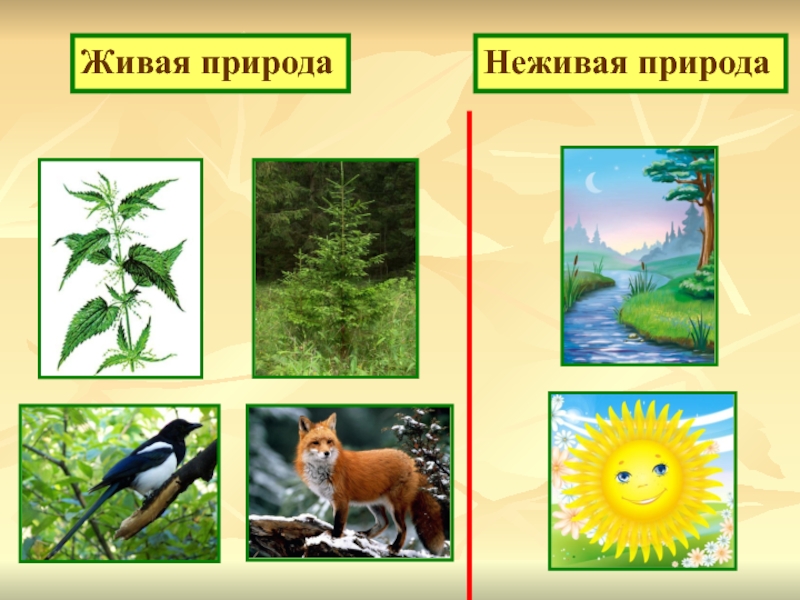 Живая природа

Неживая природа